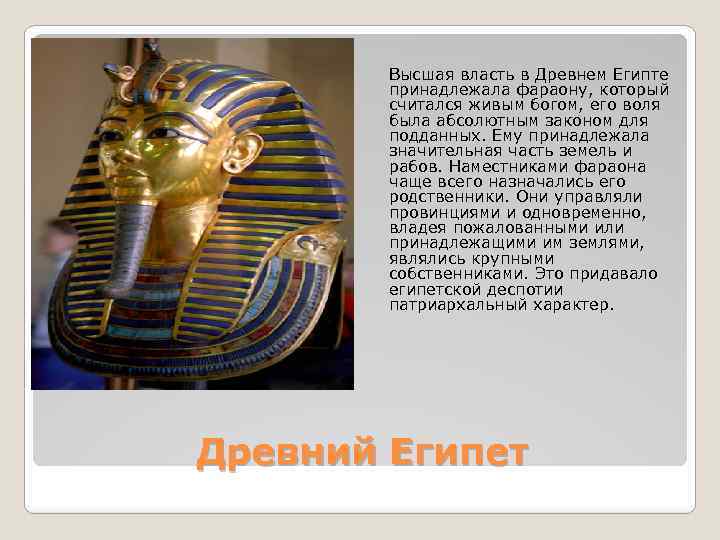 Высшая власть в Древнем Египте принадлежала фараону, который считался живым богом, его воля была абсолютным законом для подданных. Ему принадлежала значительная часть земель и рабов. Наместниками фараона чаще всего назначались его родственники. Они управляли провинциями и одновременно, владея пожалованными или принадлежащими им землями, являлись крупными собственниками. Это придавало египетской деспотии патриархальный характер.

Древний Египет